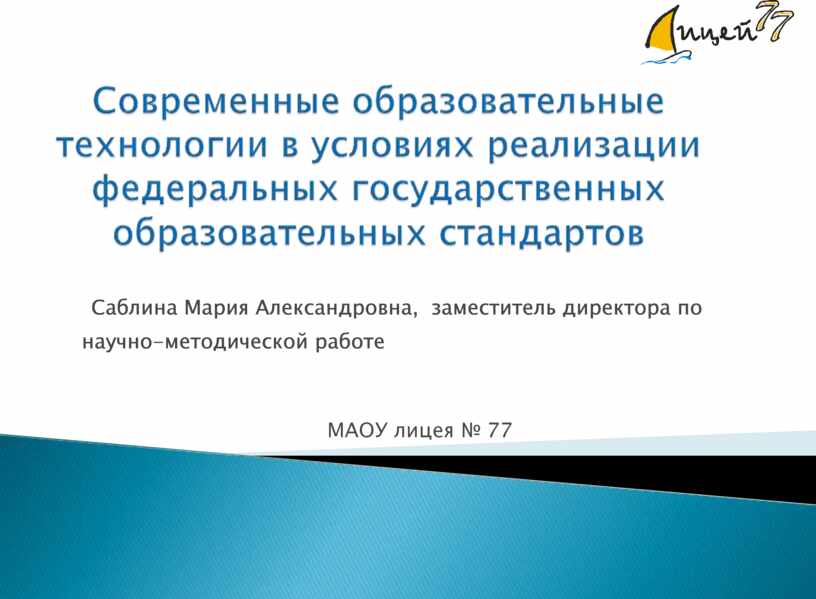 Лицей 77

Современные образовательные технологии в условиях реализации федеральных государственных образовательных стандартов

Саблина Мария Александровна, заместитель директора по научно-методической работе

МАОУ лицея № 77